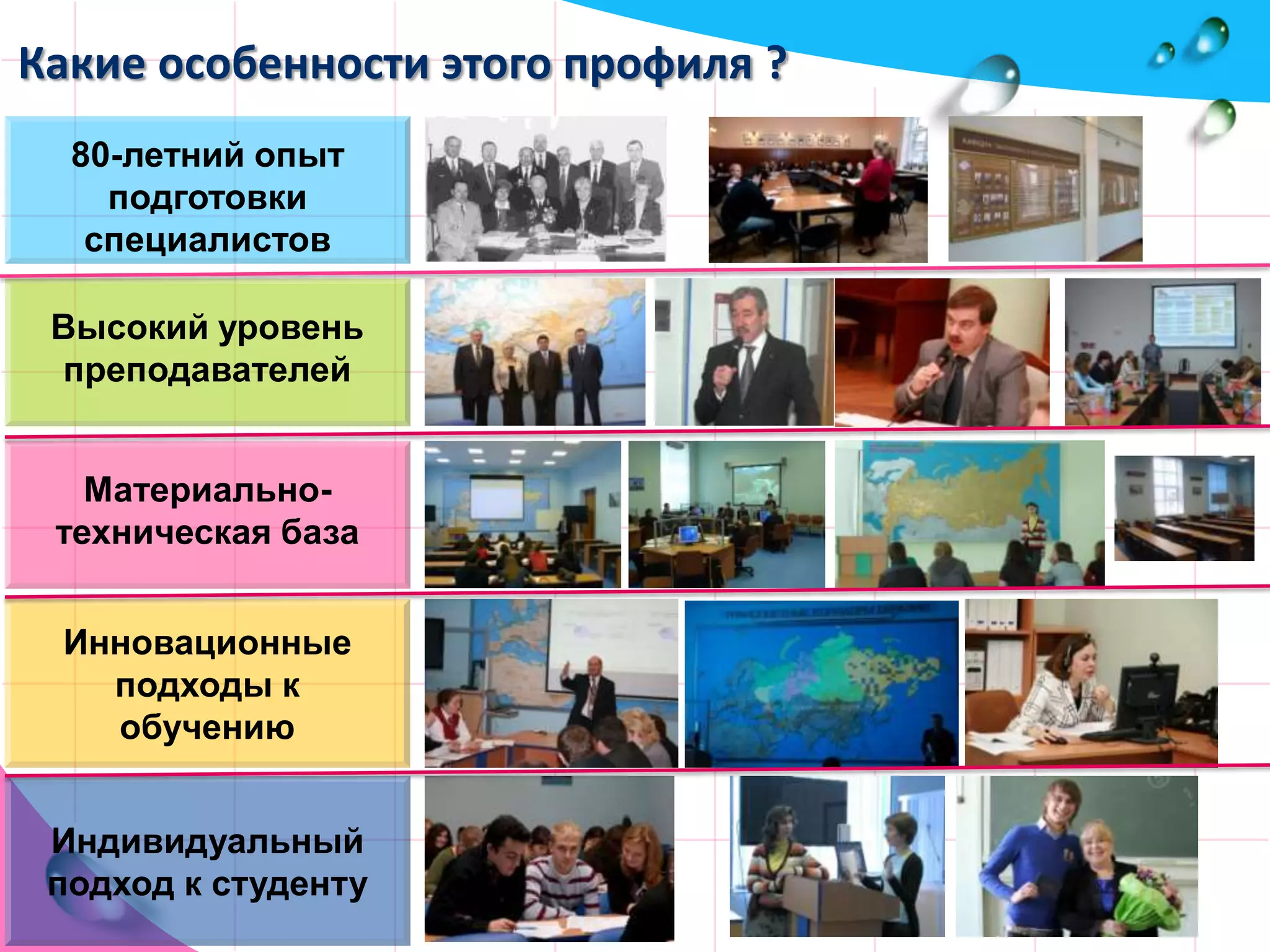 Какие особенности этого профиля ?

80-летний опыт подготовки специалистов

Высокий уровень преподавателей

Материально-техническая база

Инновационные подходы к обучению

Индивидуальный подход к студенту